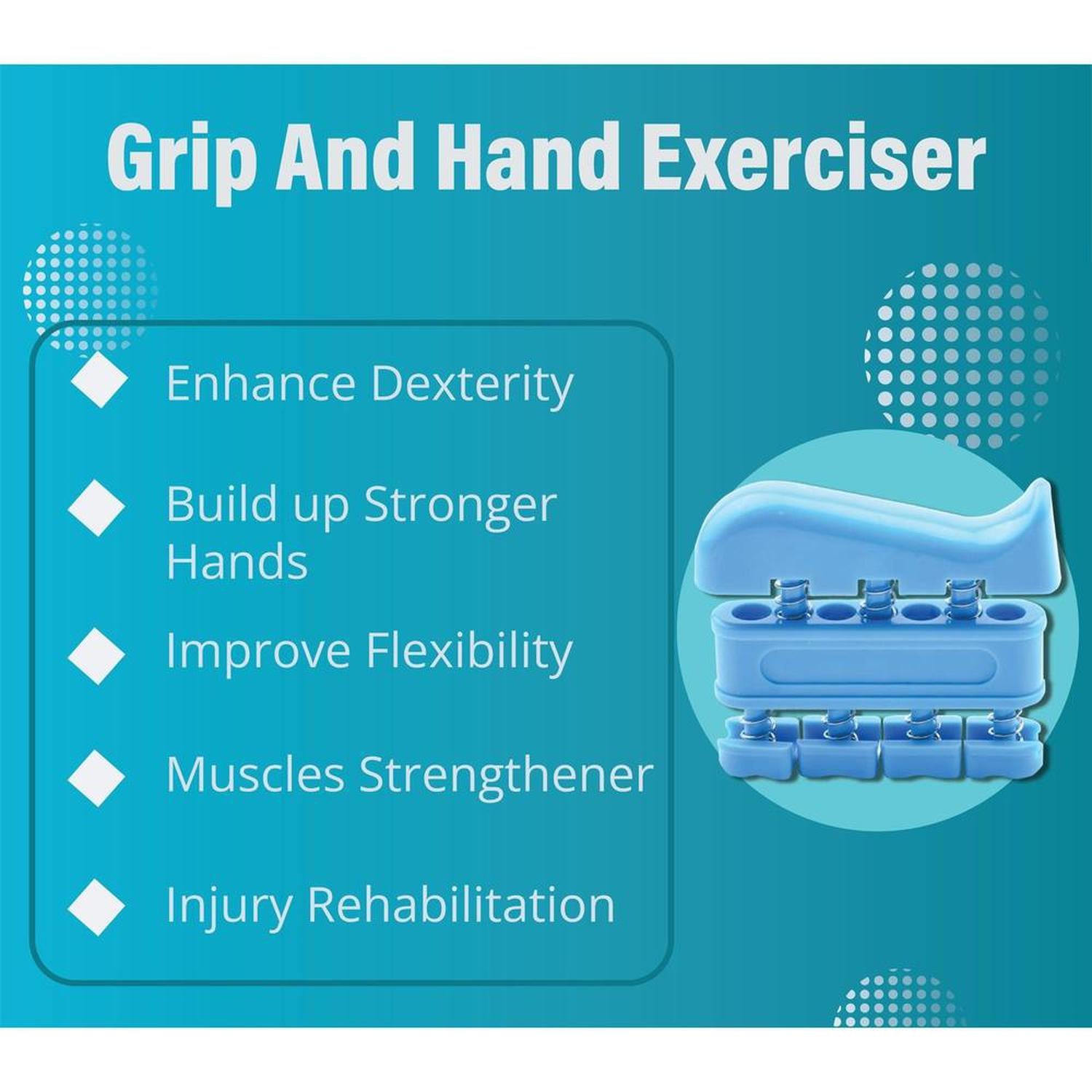 Grip And Hand Exerciser

Enhance Dexterity

Build up Stronger Hands

Improve Flexibility

Muscles Strengthener

Injury Rehabilitation